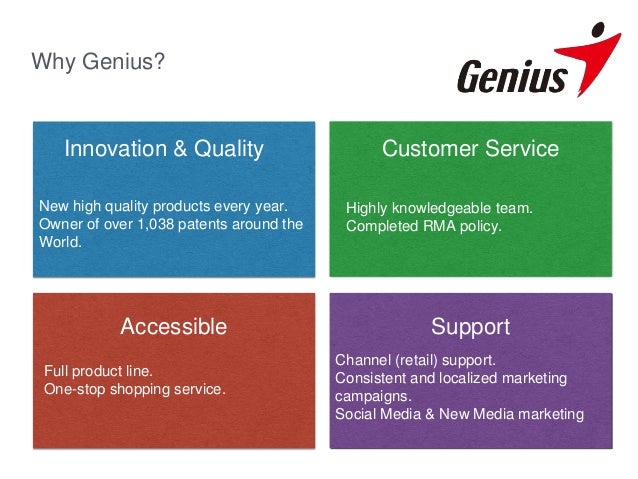 Why Genius?

Genius

Innovation & Quality

New high quality products every year.
Owner of over 1,038 patents around the World.

Customer Service

Highly knowledgeable team.
Completed RMA policy.

Accessible

Full product line.
One-stop shopping service.

Support

Channel (retail) support.
Consistent and localized marketing campaigns.
Social Media & New Media marketing